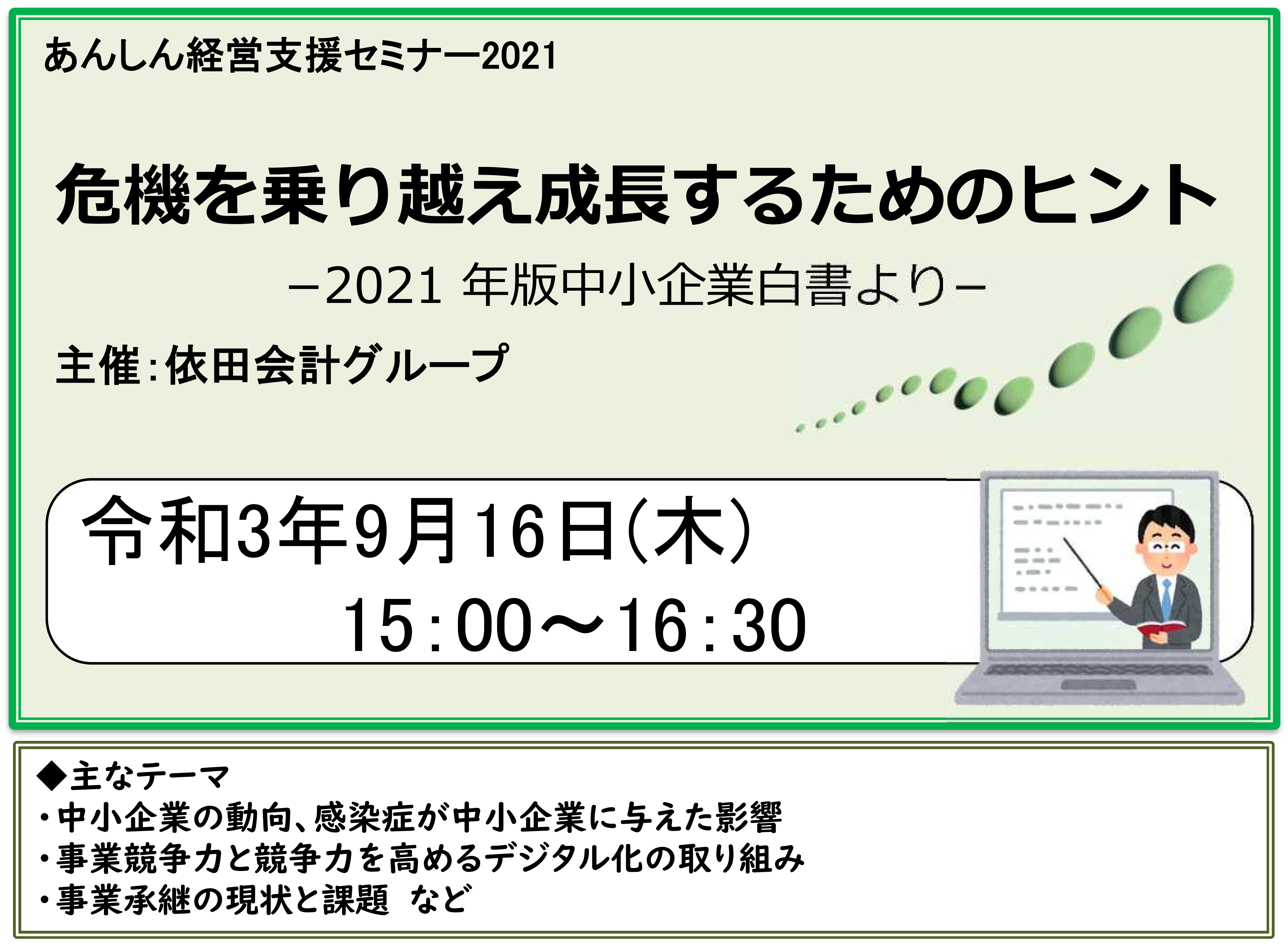 あんしん経営支援セミナー2021

危機を乗り越え成長するためのヒント

－2021 年版中小企業白書より－

主催：依田会計グループ

令和3年9月16日(木)
15：00～16：30

◆主なテーマ
・中小企業の動向、感染症が中小企業に与えた影響
・事業競争力と競争力を高めるデジタル化の取り組み
・事業承継の現状と課題　など